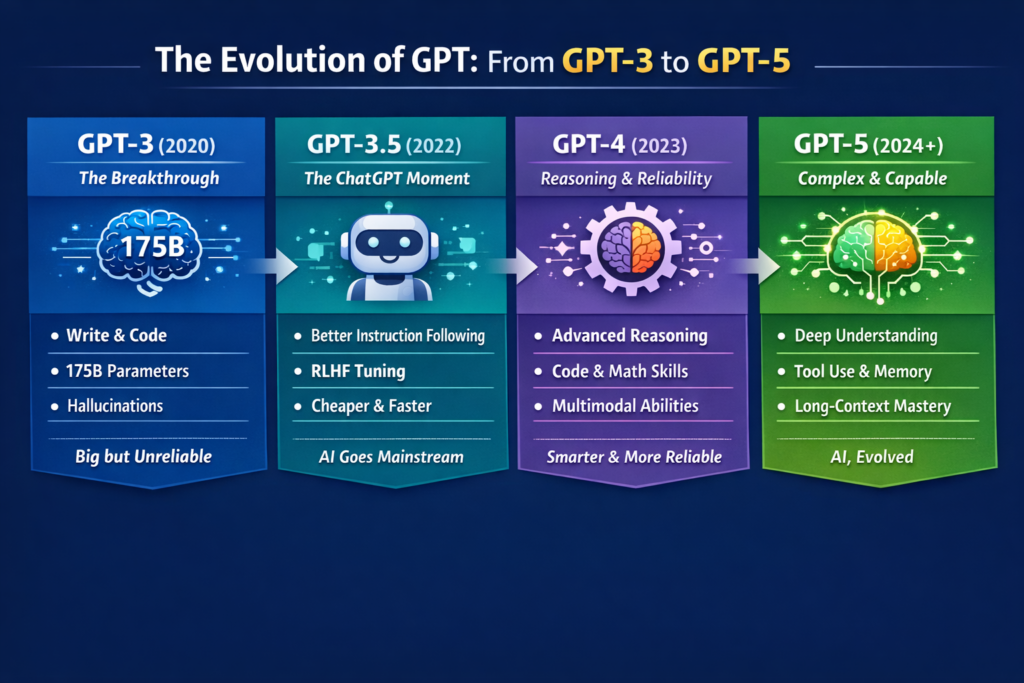 The Evolution of GPT: From GPT-3 to GPT-5

GPT-3 (2020)
The Breakthrough
175B
• Write & Code
• 175B Parameters
• Hallucinations
Big but Unreliable

GPT-3.5 (2022)
The ChatGPT Moment
• Better Instruction Following
• RLHF Tuning
• Cheaper & Faster
AI Goes Mainstream

GPT-4 (2023)
Reasoning & Reliability
• Advanced Reasoning
• Code & Math Skills
• Multimodal Abilities
Smarter & More Reliable

GPT-5 (2024+)
Complex & Capable
• Deep Understanding
• Tool Use & Memory
• Long-Context Mastery
AI, Evolved